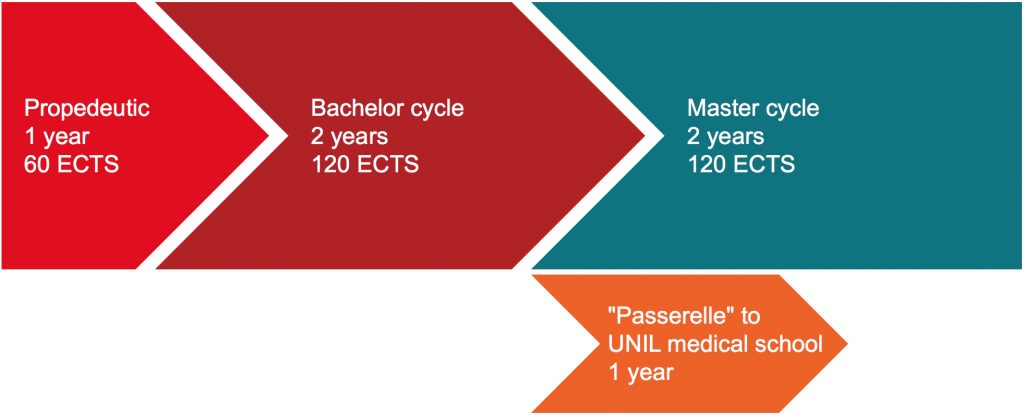 Propedeutic
1 year
60 ECTS

Bachelor cycle
2 years
120 ECTS

Master cycle
2 years
120 ECTS

"Passerelle" to
UNIL medical school
1 year